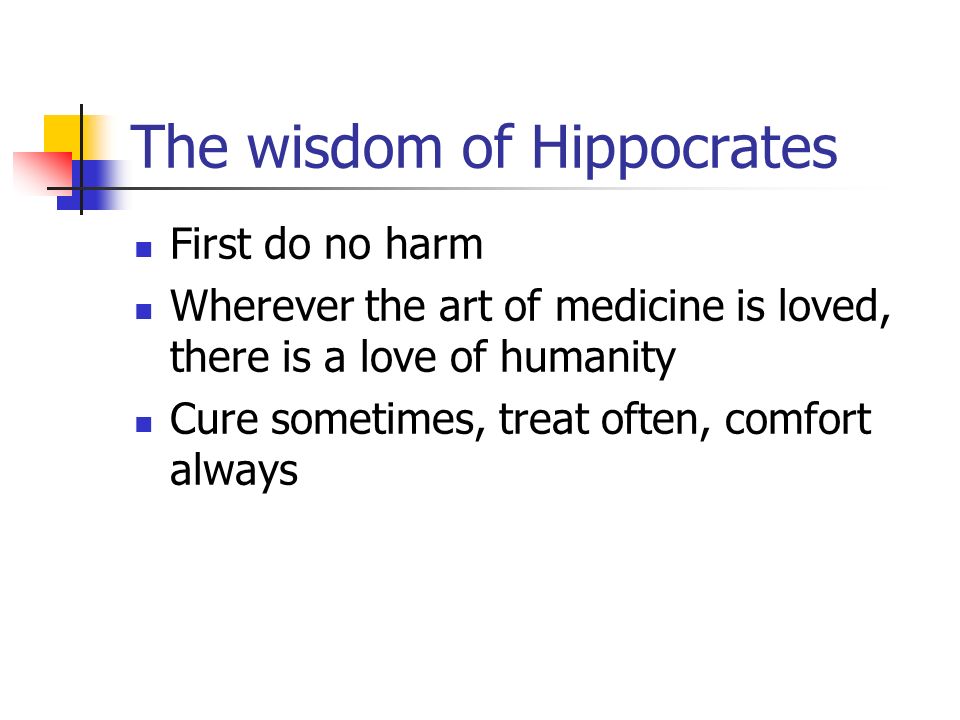 The wisdom of Hippocrates

- First do no harm
- Wherever the art of medicine is loved, there is a love of humanity
- Cure sometimes, treat often, comfort always